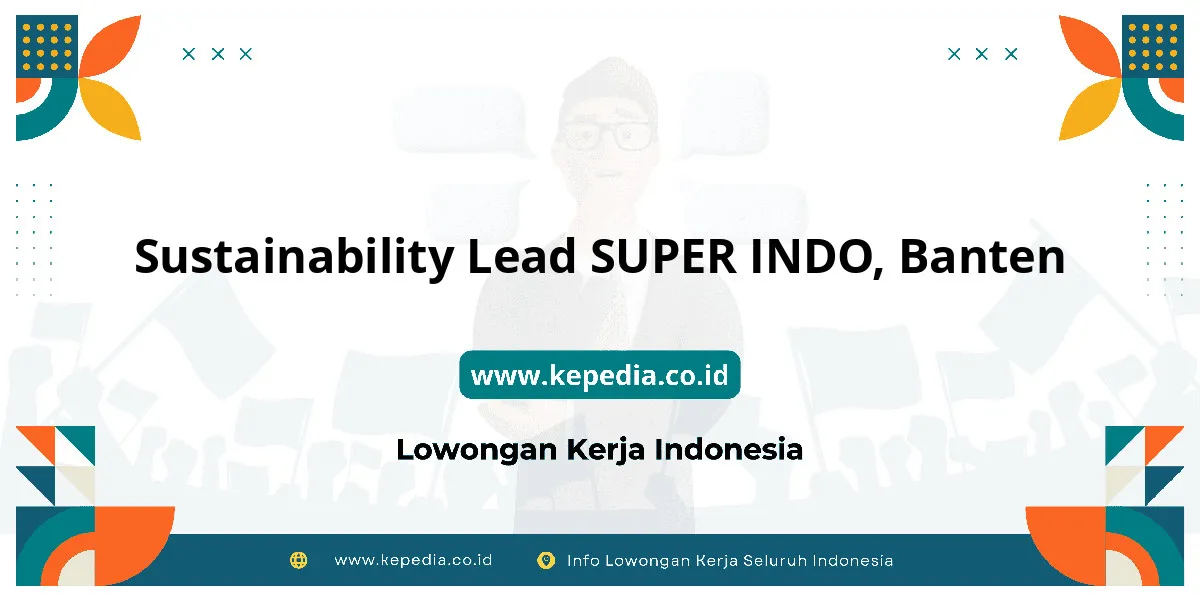 Sustainability Lead SUPER INDO, Banten

www.kepedia.co.id

Lowongan Kerja Indonesia

www.kepedia.co.id

Info Lowongan Kerja Seluruh Indonesia